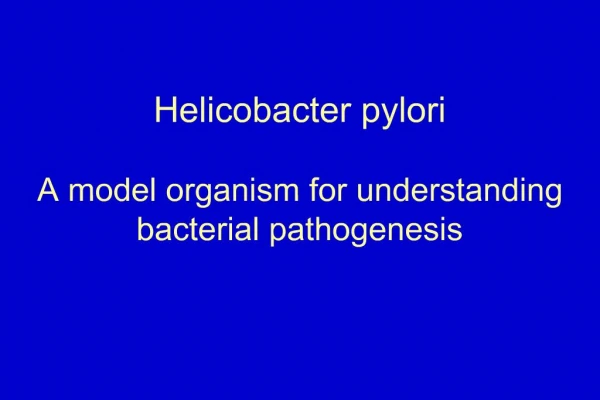 Helicobacter pylori

A model organism for understanding bacterial pathogenesis